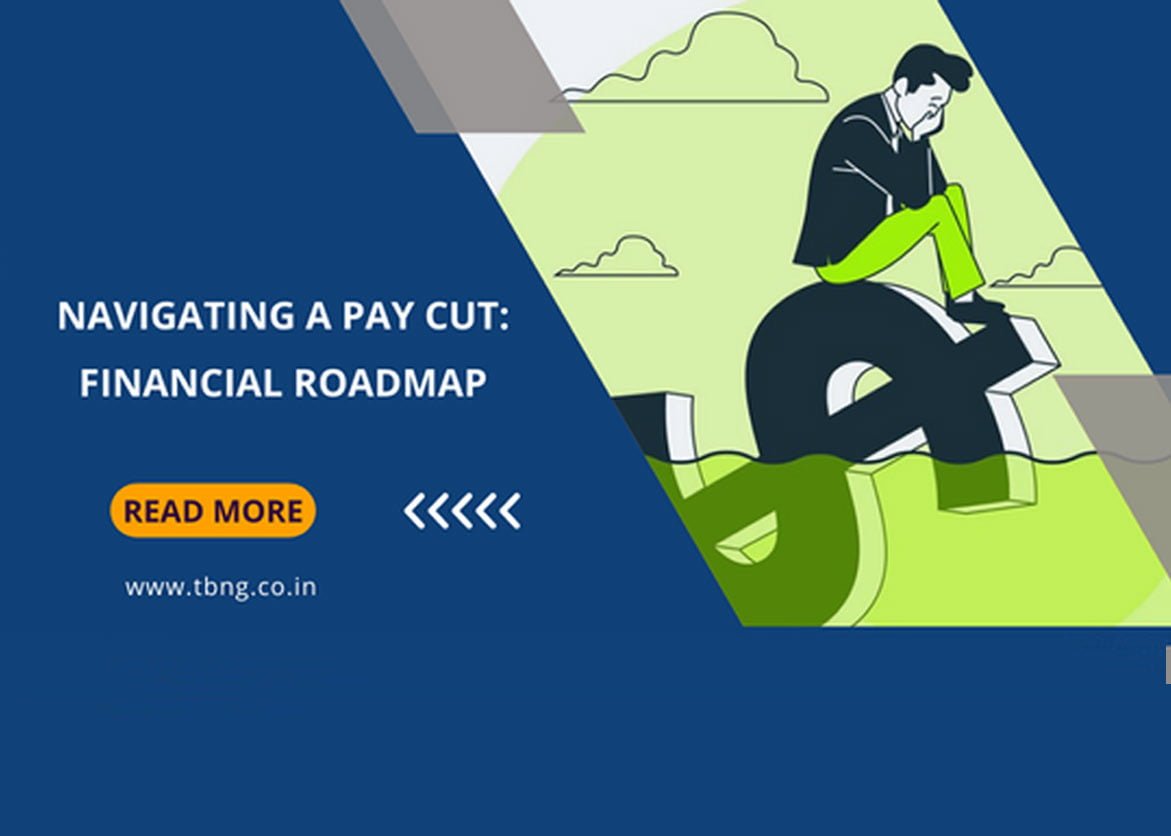 NAVIGATING A PAY CUT: FINANCIAL ROADMAP

READ MORE

<<<<<

www.tbng.co.in